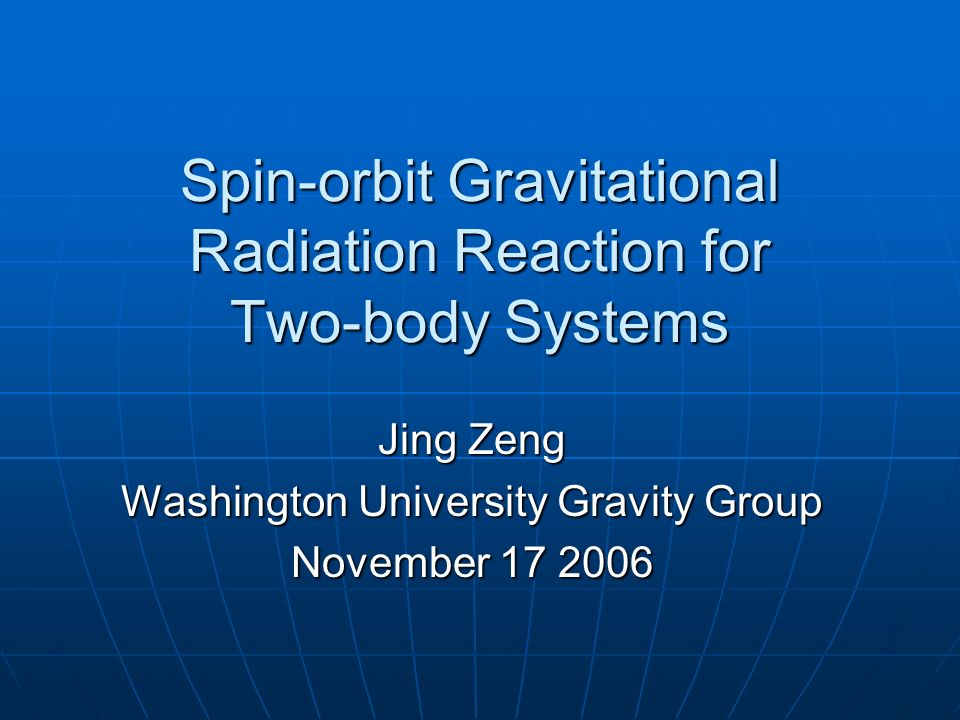 Spin-orbit Gravitational Radiation Reaction for Two-body Systems

Jing Zeng
Washington University Gravity Group
November 17 2006